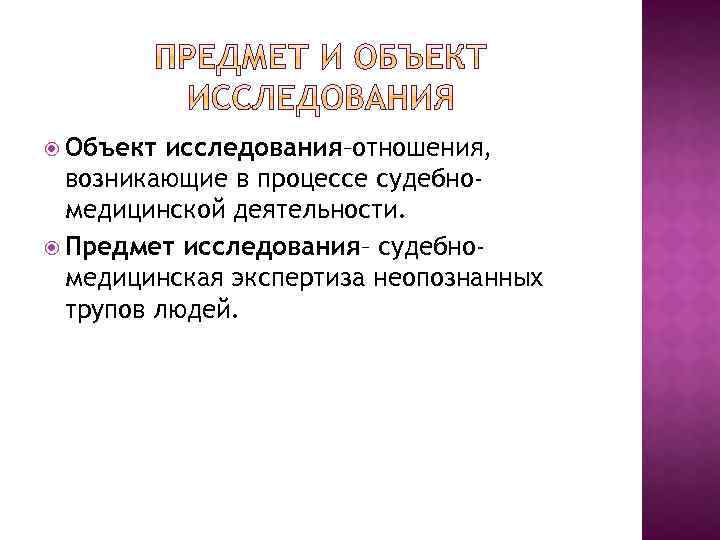 ПРЕДМЕТ И ОБЪЕКТ ИССЛЕДОВАНИЯ

Объект исследования–отношения, возникающие в процессе судебно-медицинской деятельности.

Предмет исследования– судебно-медицинская экспертиза неопознанных трупов людей.